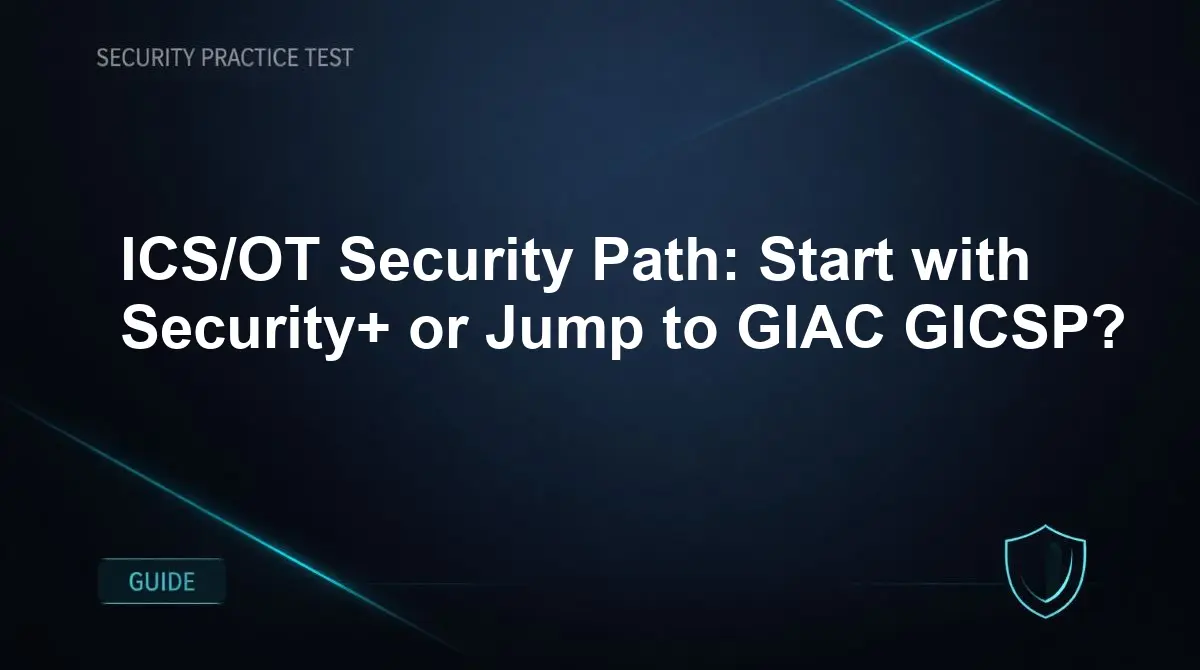 SECURITY PRACTICE TEST

ICS/OT Security Path: Start with Security+ or Jump to GIAC GICSP?

GUIDE